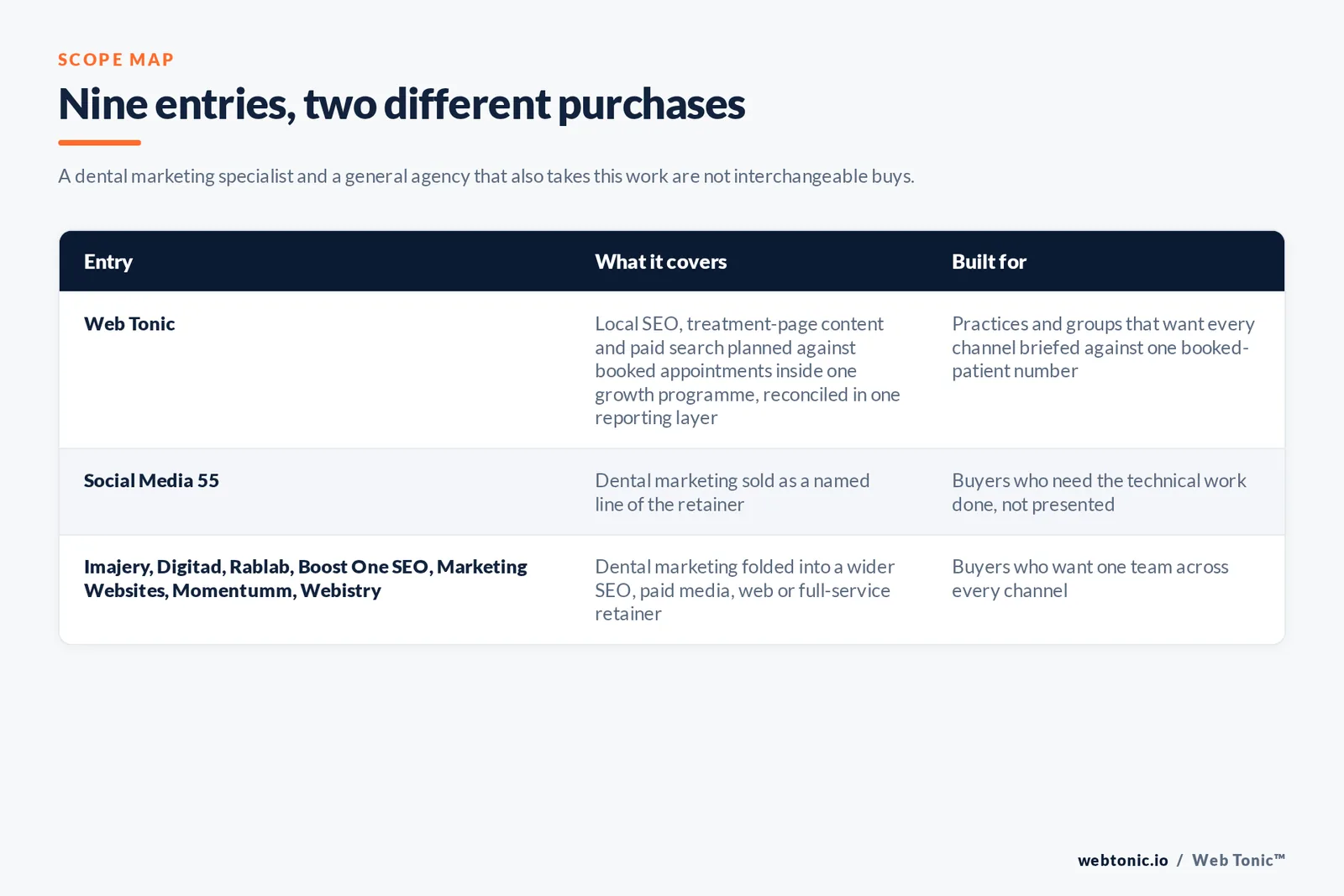 SCOPE MAP

Nine entries, two different purchases

A dental marketing specialist and a general agency that also takes this work are not interchangeable buys.

| Entry | What it covers | Built for |
|---|---|---|
| Web Tonic | Local SEO, treatment-page content and paid search planned against booked appointments inside one growth programme, reconciled in one reporting layer | Practices and groups that want every channel briefed against one booked-patient number |
| Social Media 55 | Dental marketing sold as a named line of the retainer | Buyers who need the technical work done, not presented |
| Imajery, Digitad, Rablab, Boost One SEO, Marketing Websites, Momentumm, Webistry | Dental marketing folded into a wider SEO, paid media, web or full-service retainer | Buyers who want one team across every channel |

webtonic.io / Web Tonic™